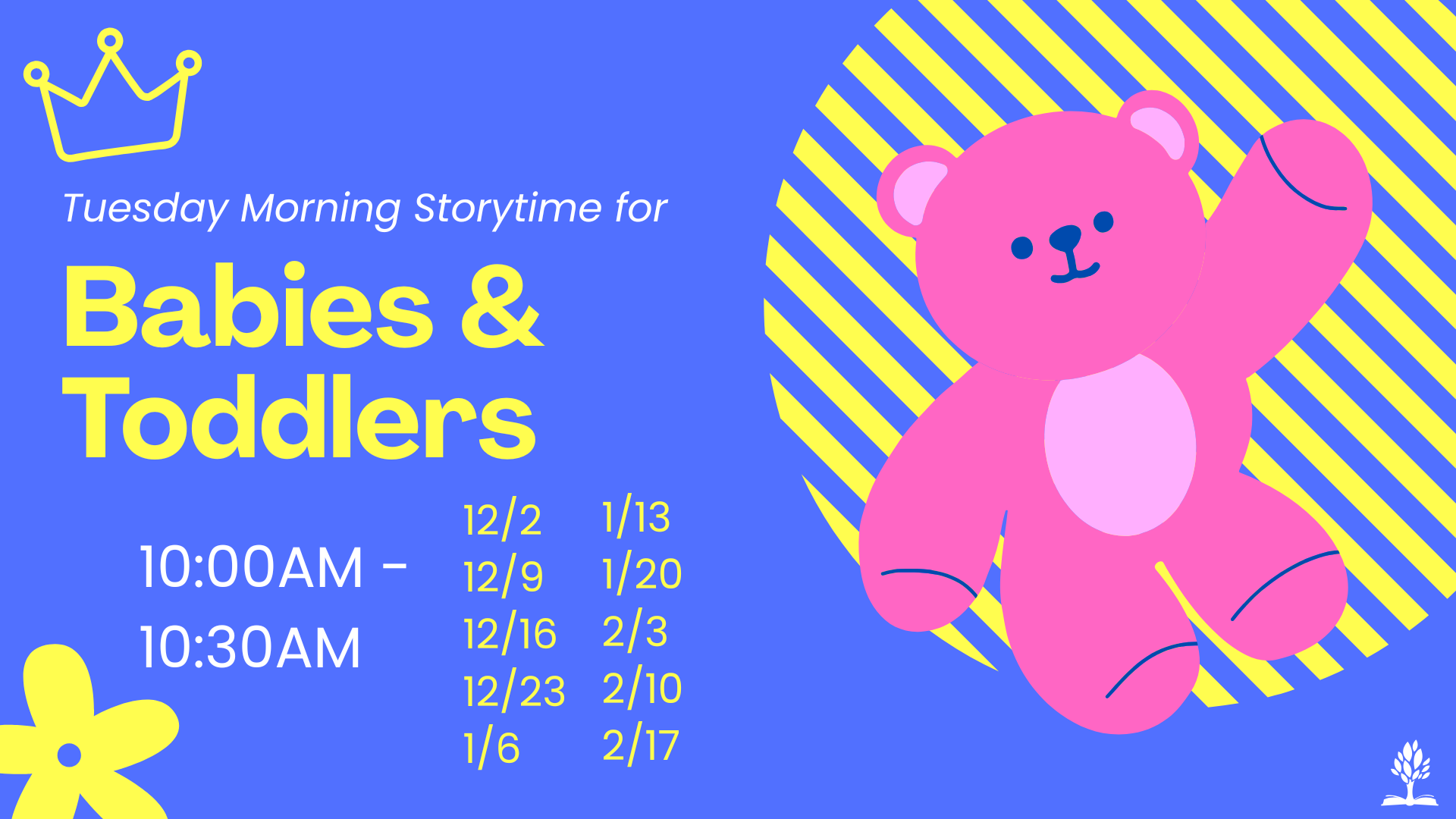 Tuesday Morning Storytime for

Babies & Toddlers

10:00AM - 10:30AM

12/2
12/9
12/16
12/23
1/6

1/13
1/20
2/3
2/10
2/17